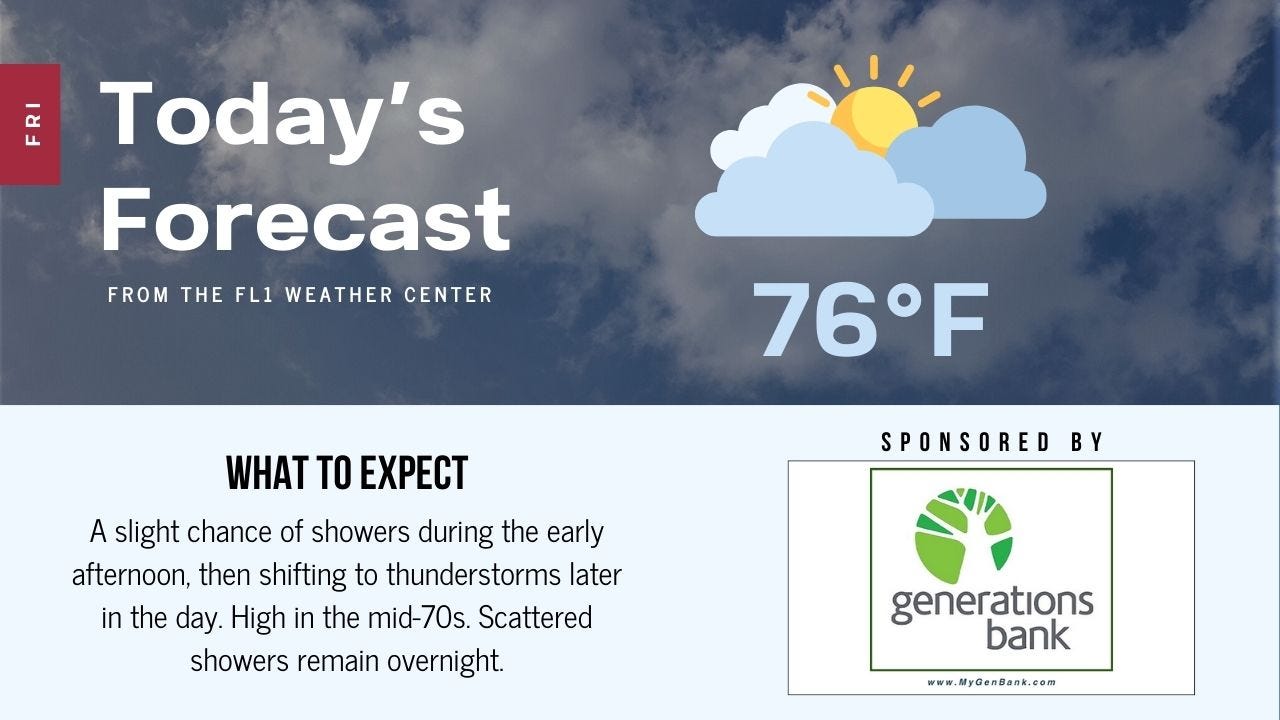 FRI

Today's Forecast

FROM THE FL1 WEATHER CENTER

76°F

WHAT TO EXPECT

A slight chance of showers during the early afternoon, then shifting to thunderstorms later in the day. High in the mid-70s. Scattered showers remain overnight.

SPONSORED BY

generations bank

www.MyGenBank.com